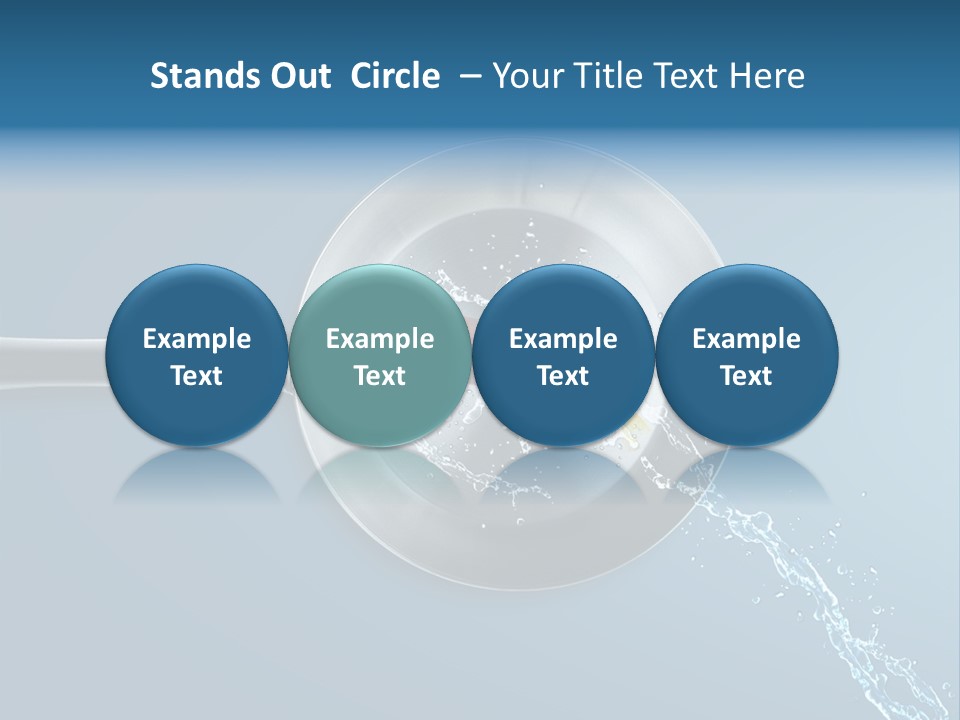 Stands Out Circle – Your Title Text Here

Example Text

Example Text

Example Text

Example Text